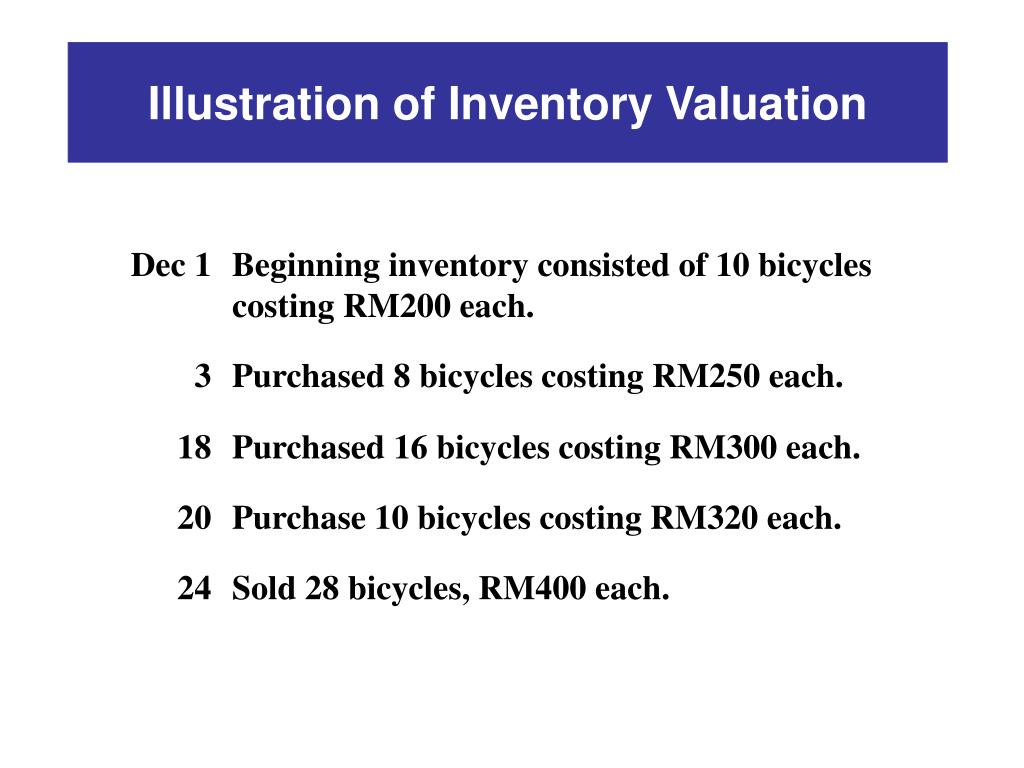 Illustration of Inventory Valuation

Dec 1 Beginning inventory consisted of 10 bicycles costing RM200 each.

3 Purchased 8 bicycles costing RM250 each.

18 Purchased 16 bicycles costing RM300 each.

20 Purchase 10 bicycles costing RM320 each.

24 Sold 28 bicycles, RM400 each.